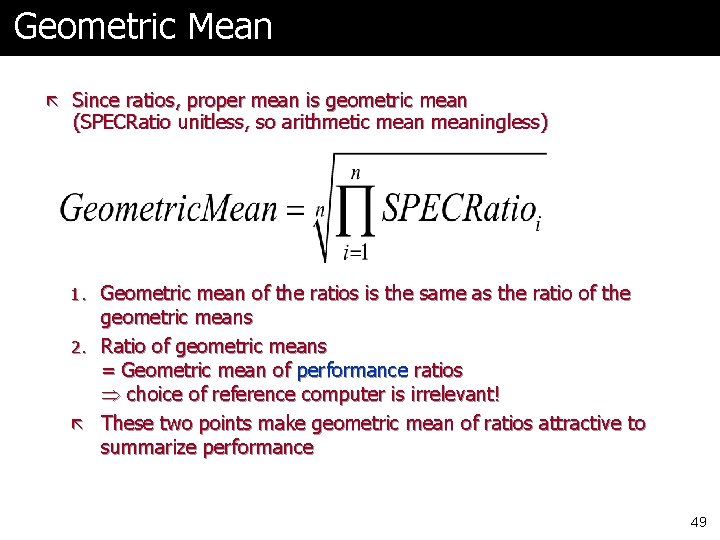 Geometric Mean

Since ratios, proper mean is geometric mean (SPECRatio unitless, so arithmetic mean meaningless)

$GeometricMean = \sqrt[n]{\prod_{i=1}^{n} SPECRatio_i}$

1. Geometric mean of the ratios is the same as the ratio of the geometric means
2. Ratio of geometric means
= Geometric mean of performance ratios
$\Rightarrow$ choice of reference computer is irrelevant!

These two points make geometric mean of ratios attractive to summarize performance

49